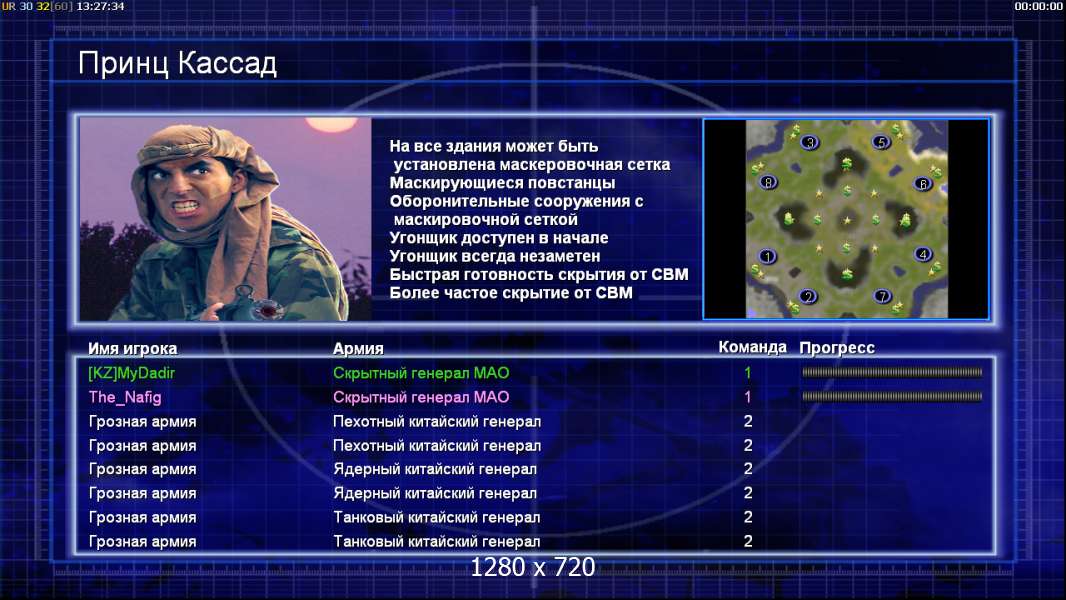 UR 30 32[60] 13:27:34

00:00:00

Принц Кассад

На все здания может быть установлена маскеровочная сетка
Маскирующиеся повстанцы
Оборонительные сооружения с маскировочной сеткой
Угонщик доступен в начале
Угонщик всегда незаметен
Быстрая готовность скрытия от СВМ
Более частое скрытие от СВМ

3 5 8 6 1 4 2 7

| Имя игрока | Армия | Команда | Прогресс |
|---|---|---|---|
| [KZ]MyDadir | Скрытный генерал МАО | 1 | |
| The_Nafig | Скрытный генерал МАО | 1 | |
| Грозная армия | Пехотный китайский генерал | 2 | |
| Грозная армия | Пехотный китайский генерал | 2 | |
| Грозная армия | Ядерный китайский генерал | 2 | |
| Грозная армия | Ядерный китайский генерал | 2 | |
| Грозная армия | Танковый китайский генерал | 2 | |
| Грозная армия | Танковый китайский генерал | 2 | |

1280 x 720